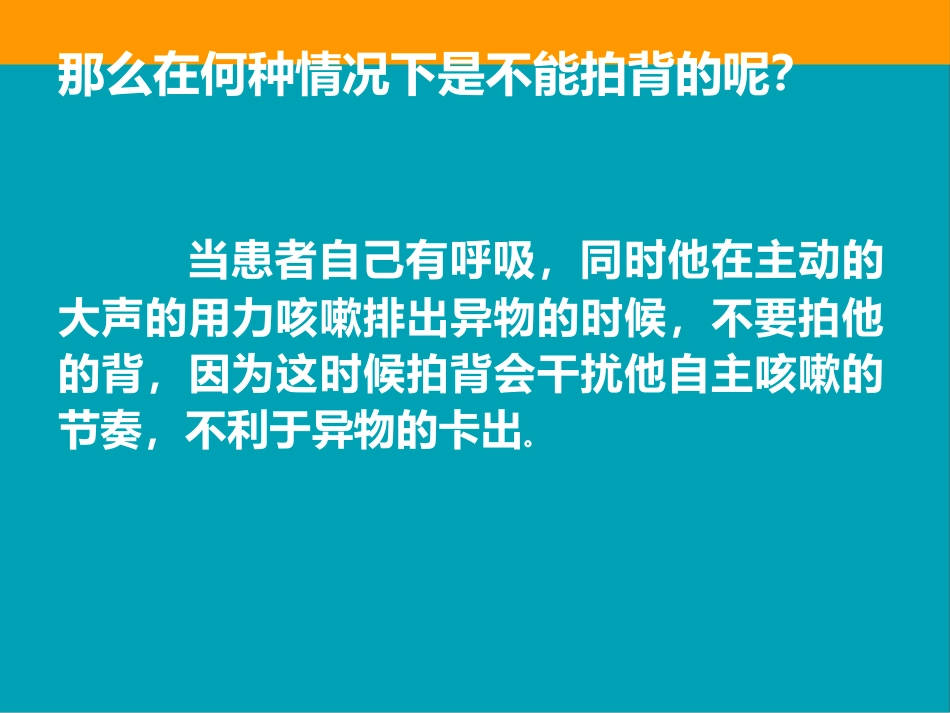 那么在何种情况下是不能拍背的呢?

当患者自己有呼吸，同时他在主动的大声的用力咳嗽排出异物的时候，不要拍他的背，因为这时候拍背会干扰他自主咳嗽的节奏，不利于异物的卡出。